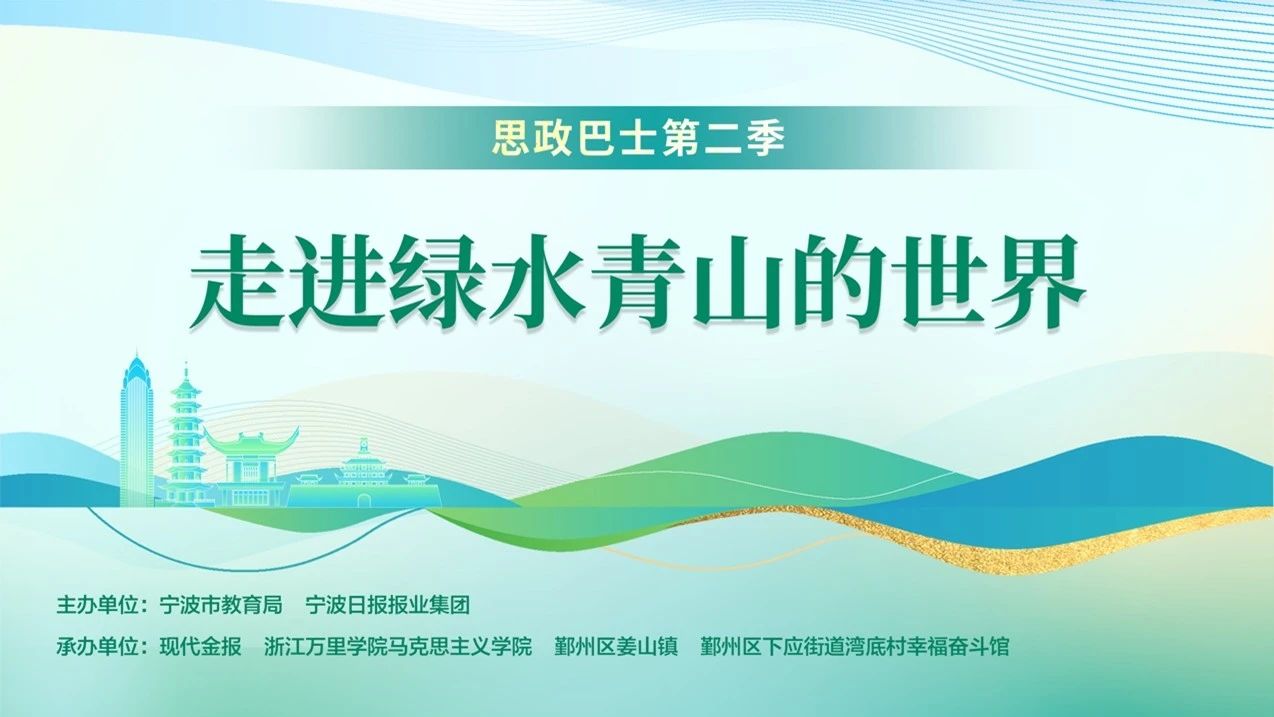 思政巴士第二季

走进绿水青山的世界

主办单位：宁波市教育局 宁波日报报业集团

承办单位：现代金报 浙江万里学院马克思主义学院 鄞州区姜山镇 鄞州区下应街道湾底村幸福奋斗馆